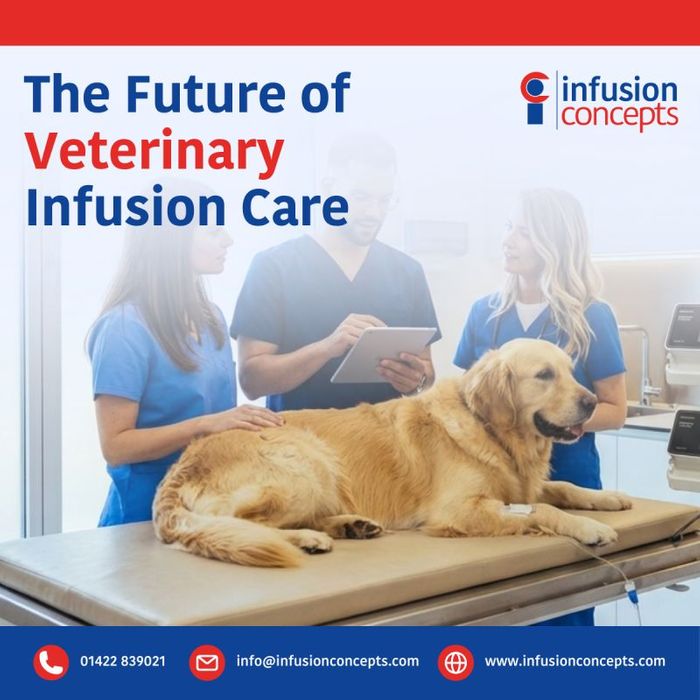 The Future of Veterinary Infusion Care

infusion concepts

01422 839021
info@infusionconcepts.com
www.infusionconcepts.com